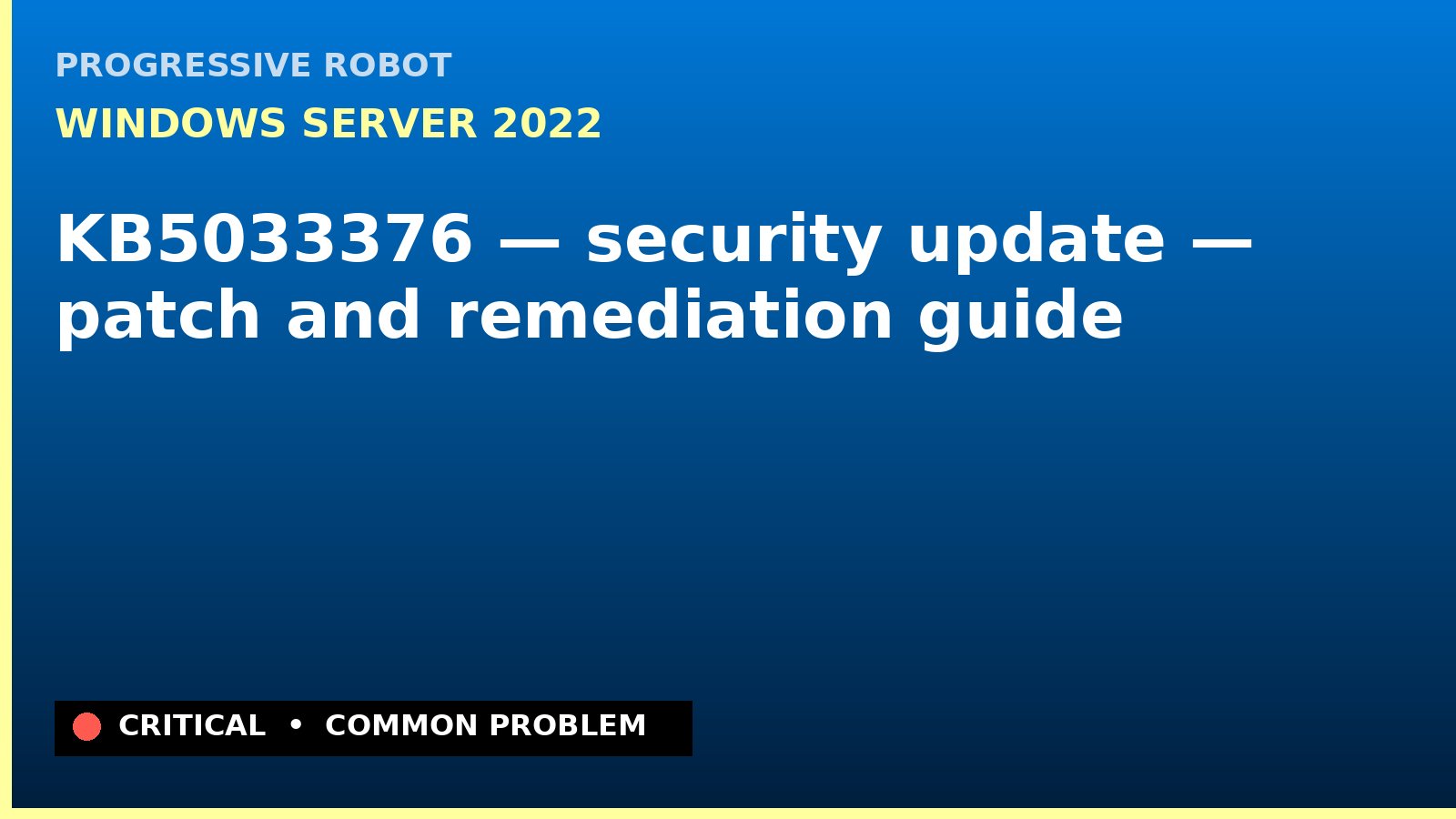 PROGRESSIVE ROBOT

WINDOWS SERVER 2022

KB5033376 — security update — patch and remediation guide

CRITICAL • COMMON PROBLEM